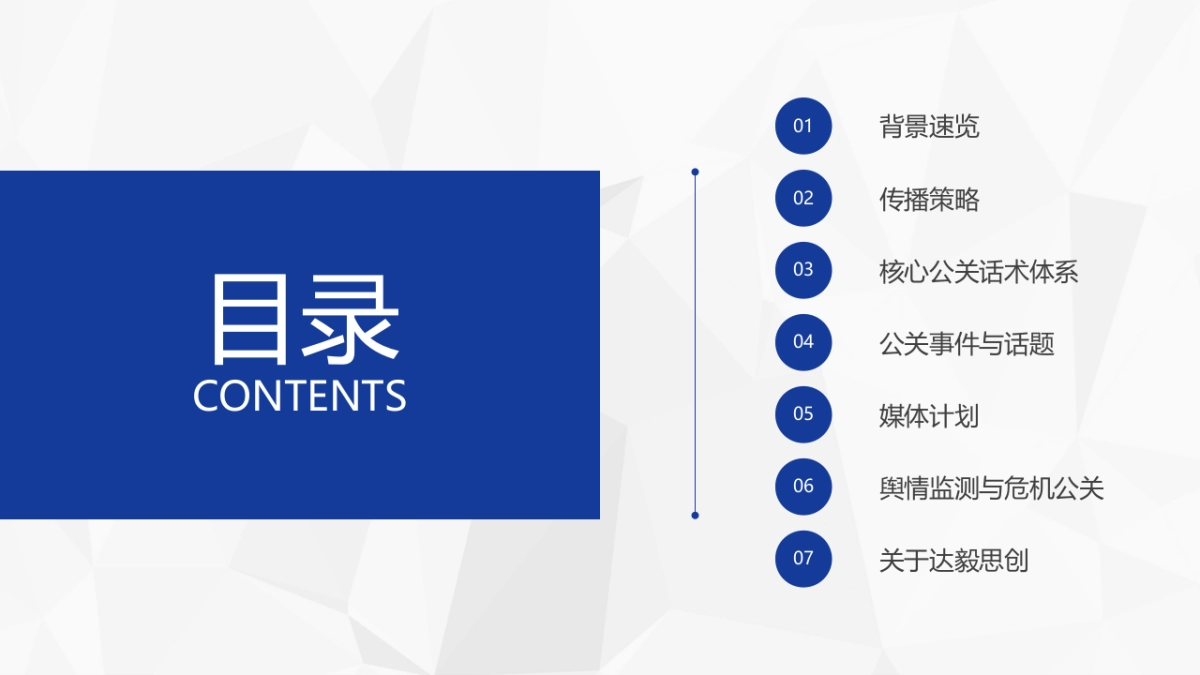 目录
CONTENTS

01 背景速览
02 传播策略
03 核心公关话术体系
04 公关事件与话题
05 媒体计划
06 舆情监测与危机公关
07 关于达毅思创